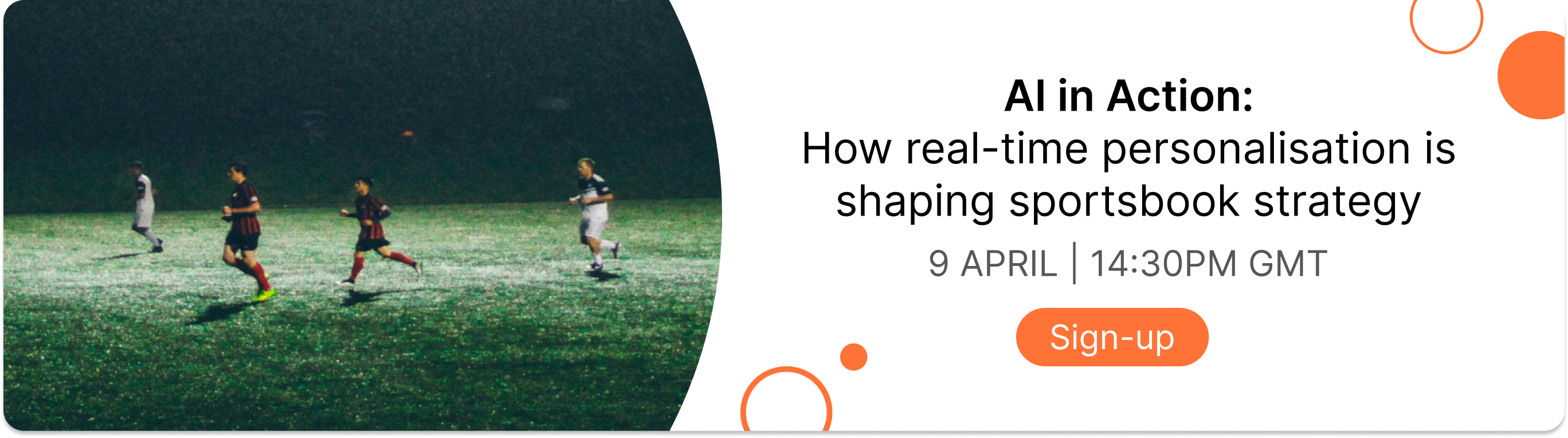 AI in Action:
How real-time personalisation is shaping sportsbook strategy

9 APRIL | 14:30PM GMT

Sign-up